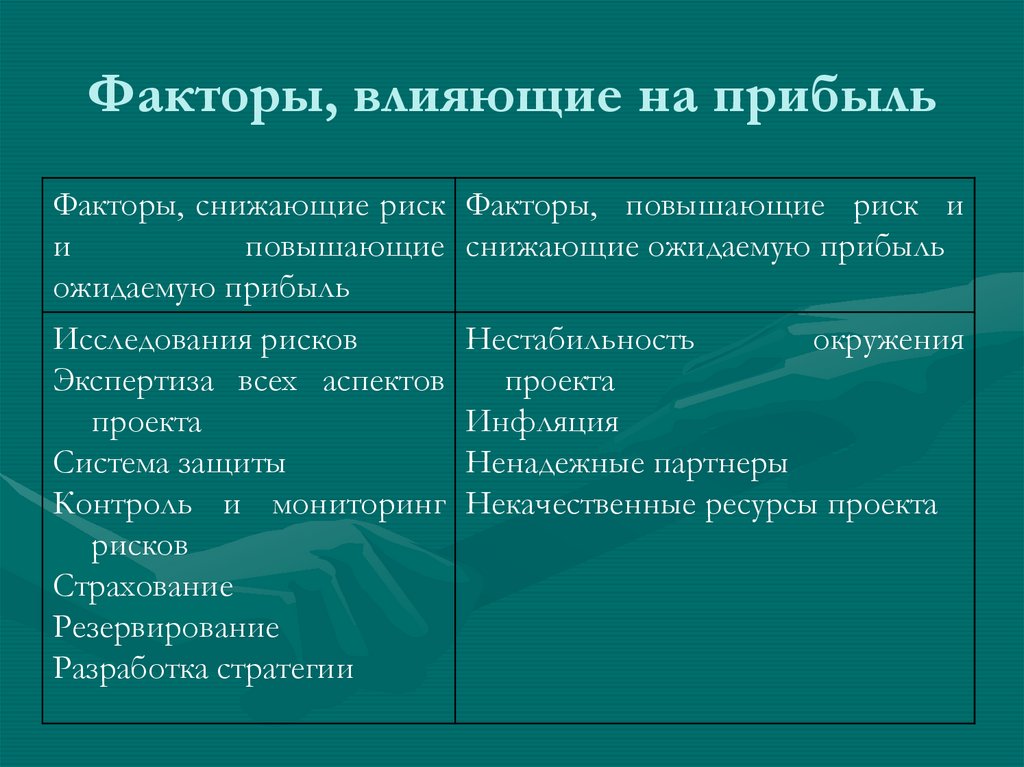 Факторы, влияющие на прибыль

| Факторы, снижающие риск и повышающие ожидаемую прибыль | Факторы, повышающие риск и снижающие ожидаемую прибыль |
|---|---|
| Исследования рисков<br>Экспертиза всех аспектов проекта<br>Система защиты<br>Контроль и мониторинг рисков<br>Страхование<br>Резервирование<br>Разработка стратегии | Нестабильность окружения проекта<br>Инфляция<br>Ненадежные партнеры<br>Некачественные ресурсы проекта |